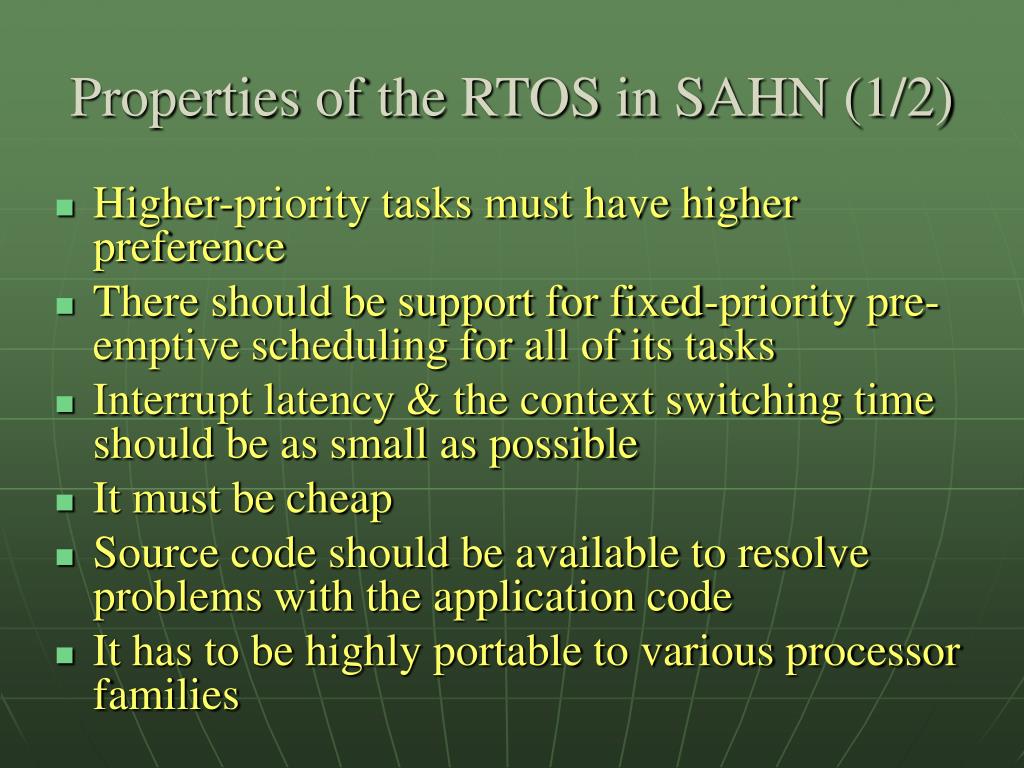 Properties of the RTOS in SAHN (1/2)

- Higher-priority tasks must have higher preference
- There should be support for fixed-priority pre-emptive scheduling for all of its tasks
- Interrupt latency & the context switching time should be as small as possible
- It must be cheap
- Source code should be available to resolve problems with the application code
- It has to be highly portable to various processor families